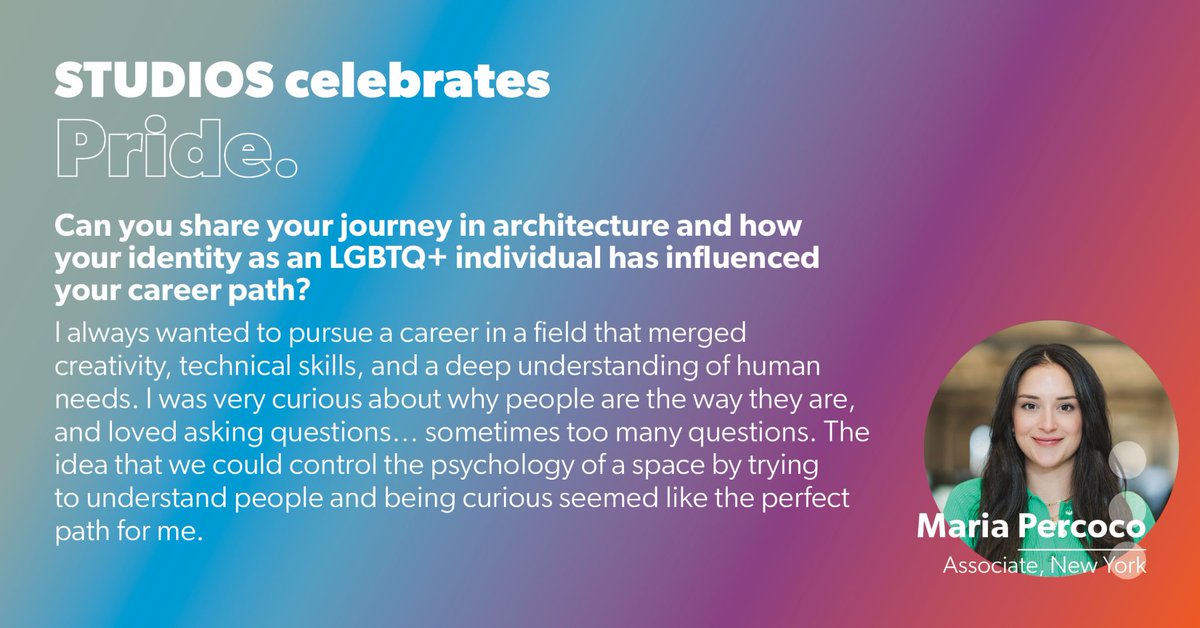 STUDIOS celebrates
Pride.

Can you share your journey in architecture and how your identity as an LGBTQ+ individual has influenced your career path?

I always wanted to pursue a career in a field that merged creativity, technical skills, and a deep understanding of human needs. I was very curious about why people are the way they are, and loved asking questions… sometimes too many questions. The idea that we could control the psychology of a space by trying to understand people and being curious seemed like the perfect path for me.

Maria Percoco
Associate, New York